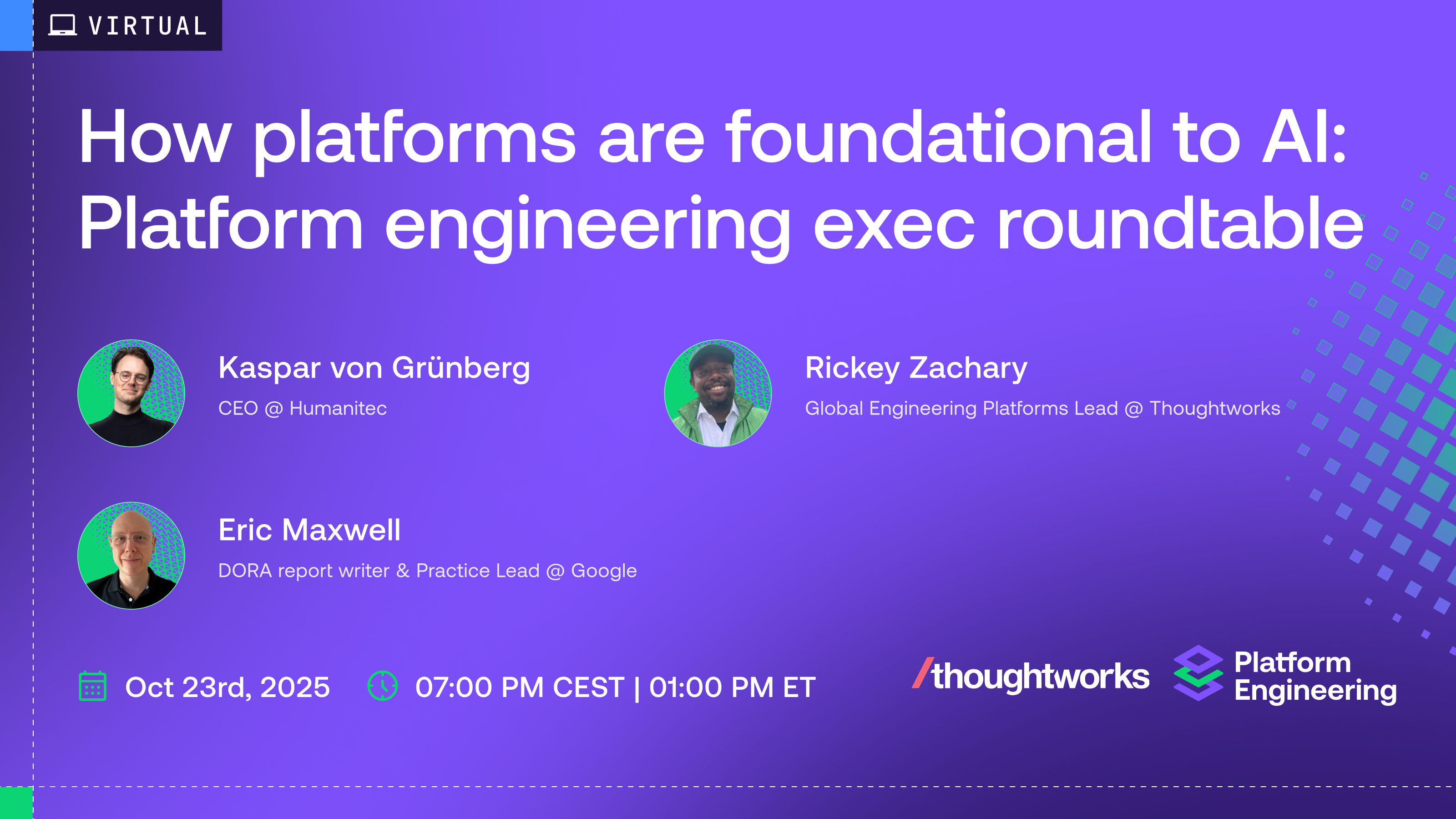 VIRTUAL

How platforms are foundational to AI: Platform engineering exec roundtable

Kaspar von Grünberg
CEO @ Humanitec

Rickey Zachary
Global Engineering Platforms Lead @ Thoughtworks

Eric Maxwell
DORA report writer & Practice Lead @ Google

Oct 23rd, 2025

07:00 PM CEST | 01:00 PM ET

/thoughtworks

Platform Engineering